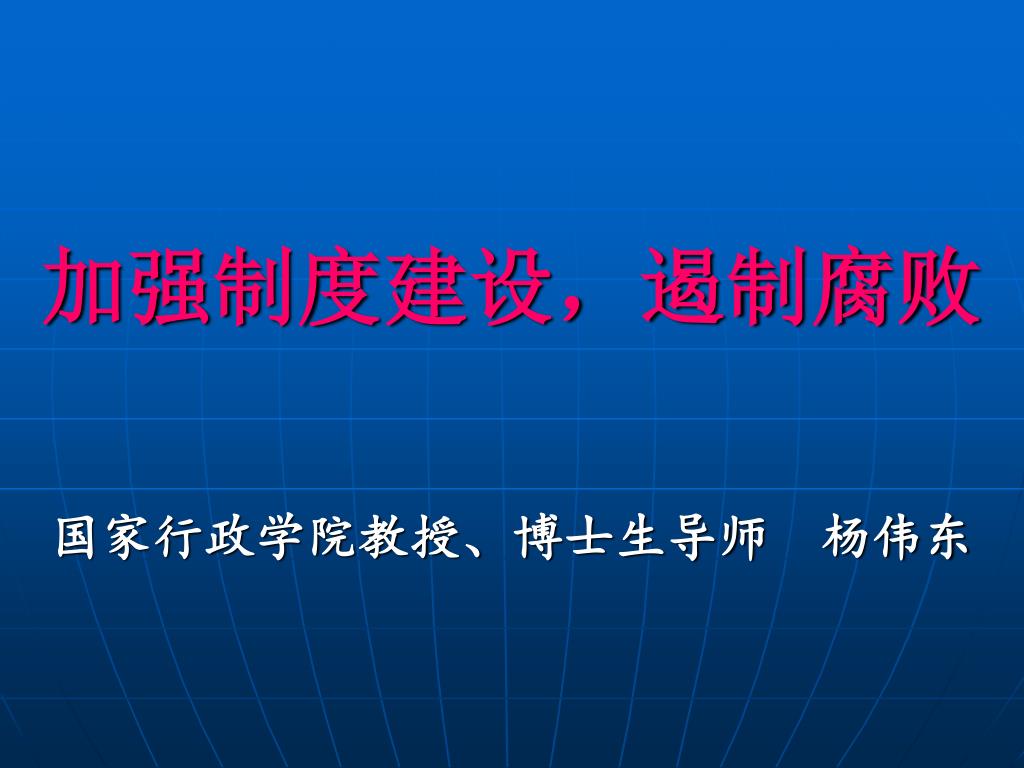 加强制度建设，遏制腐败

国家行政学院教授、博士生导师　杨伟东